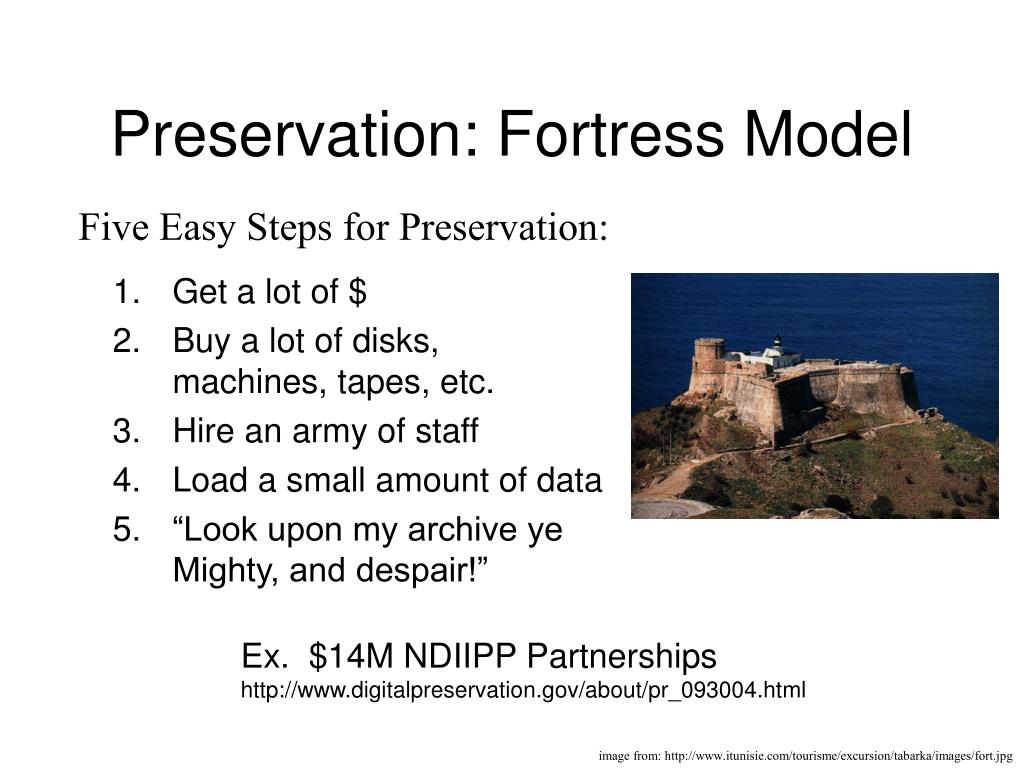 Preservation: Fortress Model

Five Easy Steps for Preservation:

1. Get a lot of \$
2. Buy a lot of disks, machines, tapes, etc.
3. Hire an army of staff
4. Load a small amount of data
5. “Look upon my archive ye Mighty, and despair!”

Ex. \$14M NDIIPP Partnerships
http://www.digitalpreservation.gov/about/pr_093004.html

image from: http://www.itunisie.com/tourisme/excursion/tabarka/images/fort.jpg